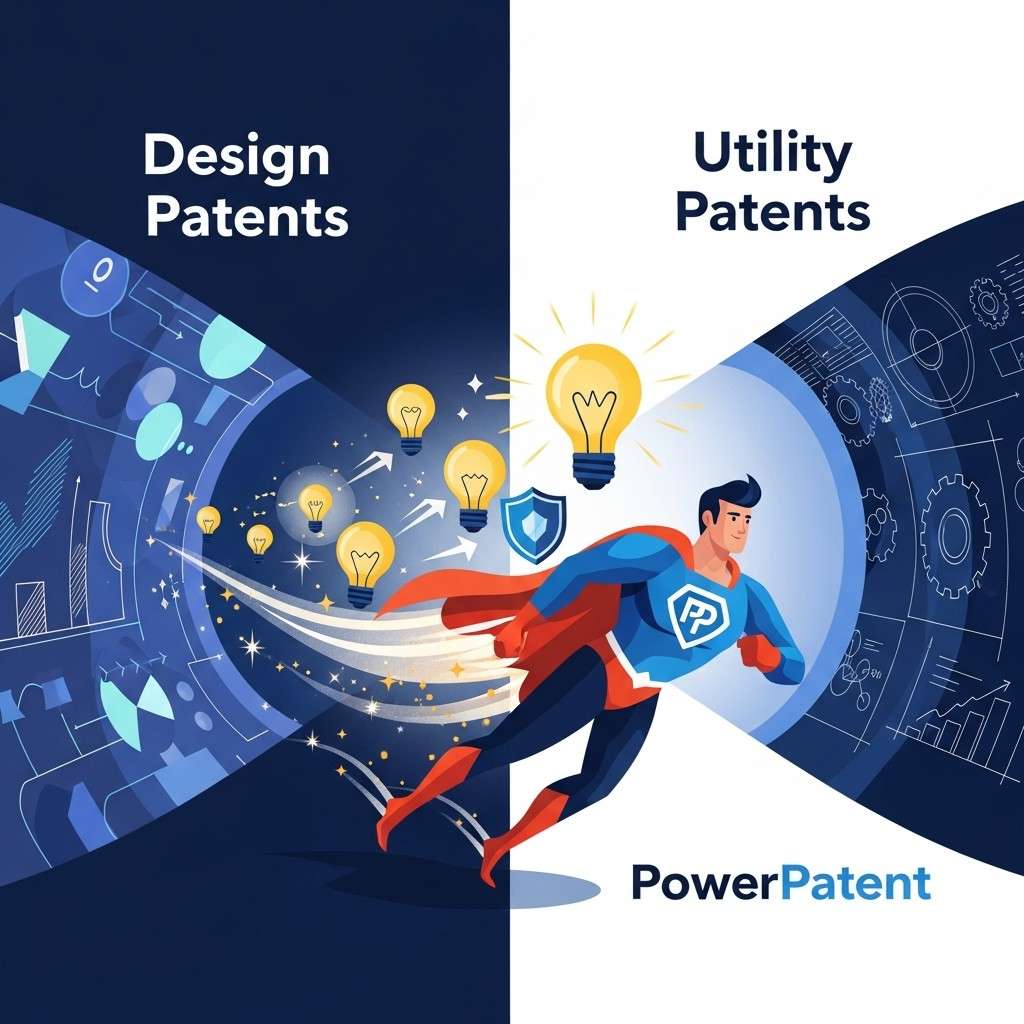 Design Patents

Utility Patents

PowerPatent